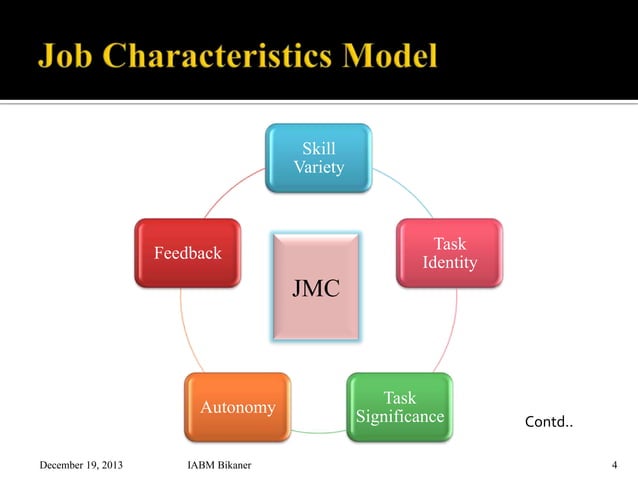 Job Characteristics Model

Skill Variety

Task Identity

Task Significance

Autonomy

Feedback

JMC

Contd..

December 19, 2013 IABM Bikaner 4